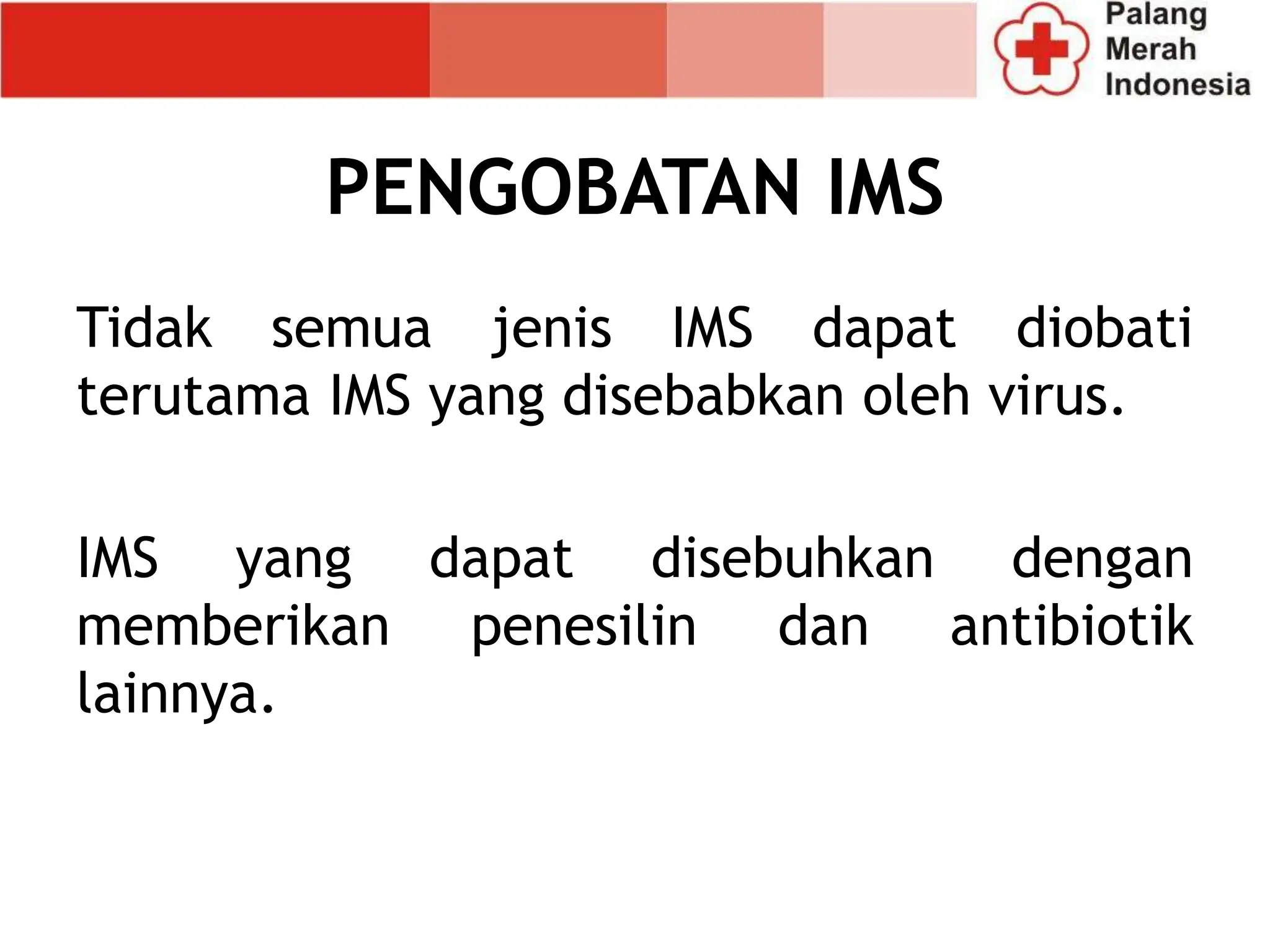 Palang Merah Indonesia

PENGOBATAN IMS

Tidak semua jenis IMS dapat diobati terutama IMS yang disebabkan oleh virus.

IMS yang dapat disebuhkan dengan memberikan penesilin dan antibiotik lainnya.